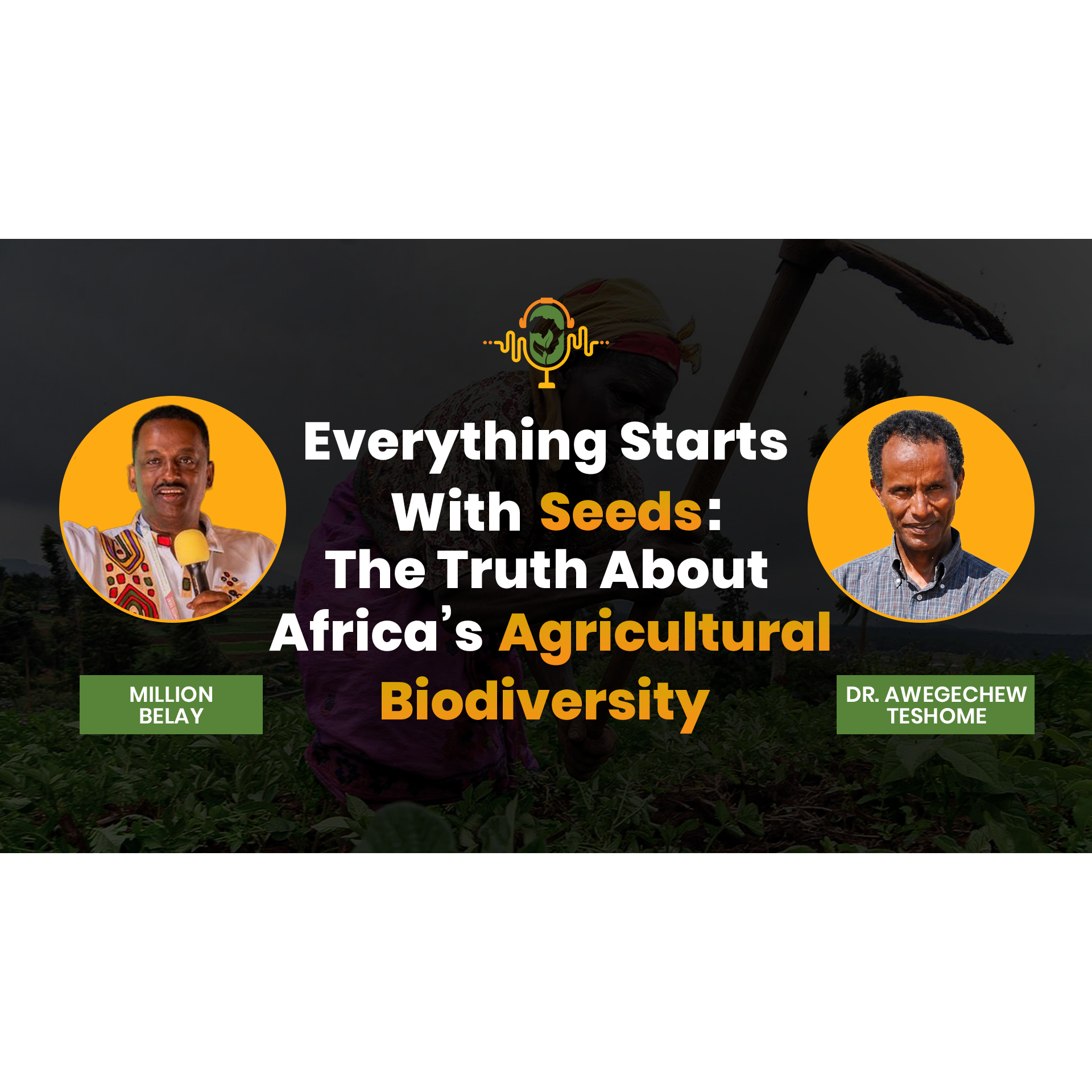 Everything Starts With Seeds: The Truth About Africa's Agricultural Biodiversity

MILLION BELAY

DR. AWEGECHEW TESHOME